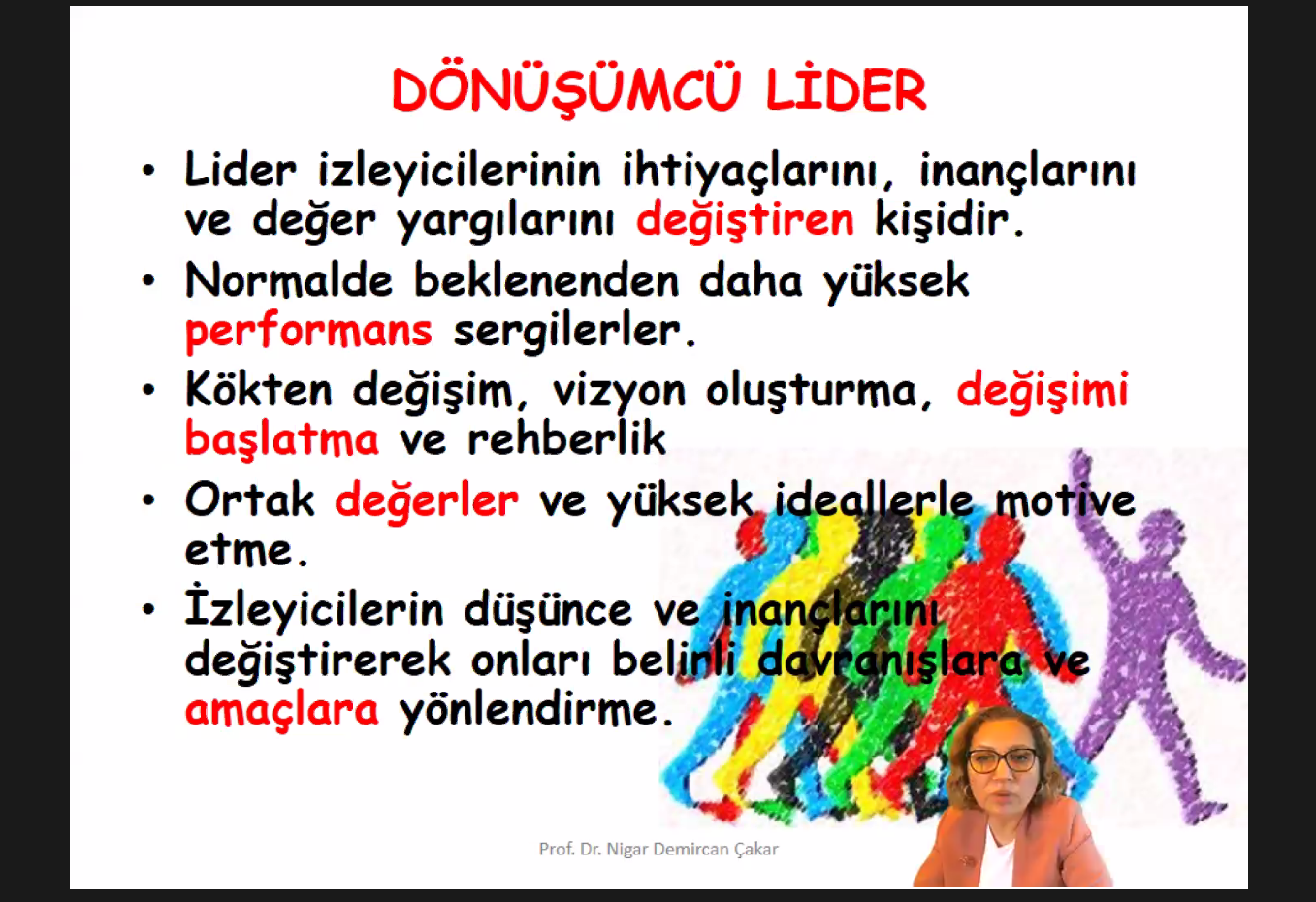 DÖNÜŞÜMCÜ LİDER

• Lider izleyicilerinin ihtiyaçlarını, inançlarını ve değer yargılarını değiştiren kişidir.

• Normalde beklenenden daha yüksek performans sergilerler.

• Kökten değişim, vizyon oluşturma, değişimi başlatma ve rehberlik

• Ortak değerler ve yüksek ideallerle motive etme.

• İzleyicilerin düşünce ve inançlarını değiştirerek onları belirli davranışlara ve amaçlara yönlendirme.

Prof. Dr. Nigar Demircan Çakar